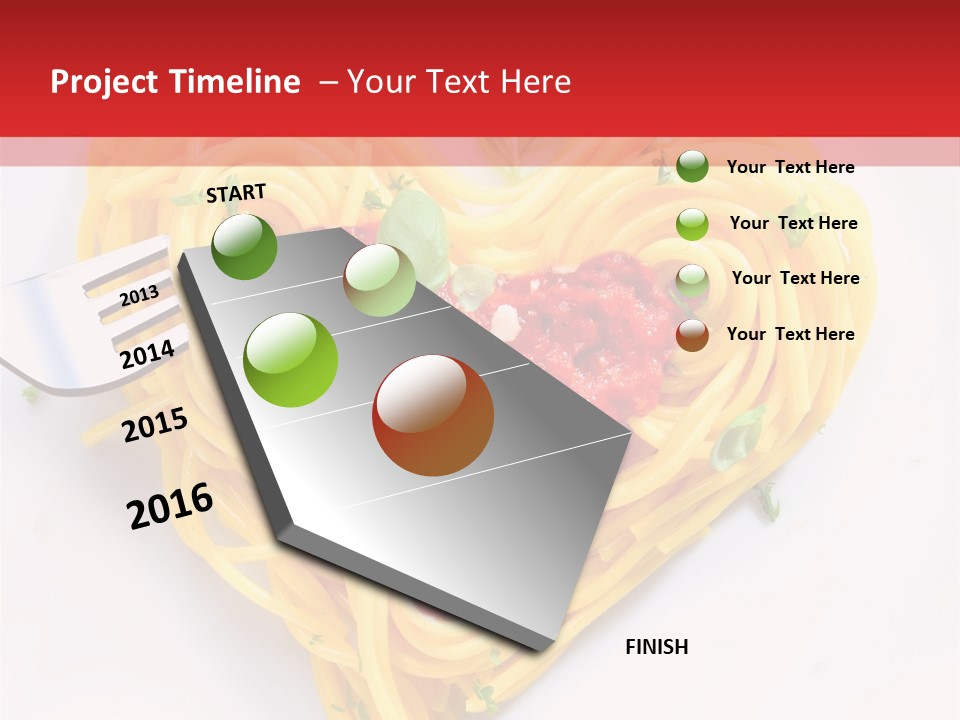 Project Timeline – Your Text Here

START

2013

2014

2015

2016

FINISH

Your Text Here

Your Text Here

Your Text Here

Your Text Here